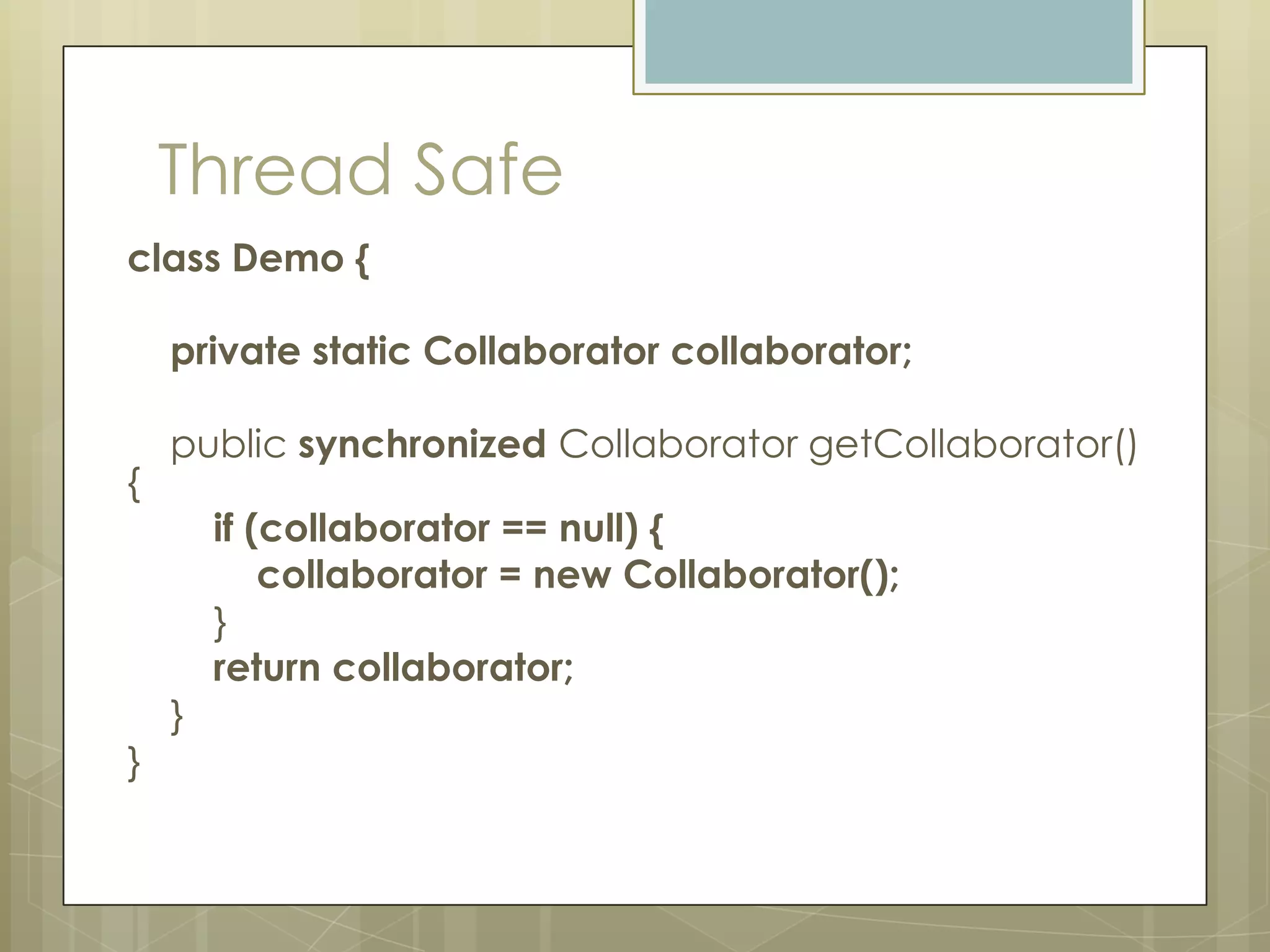 Thread Safe

class Demo {

private static Collaborator collaborator;

public synchronized Collaborator getCollaborator() {
if (collaborator == null) {
collaborator = new Collaborator();
}
return collaborator;
}
}